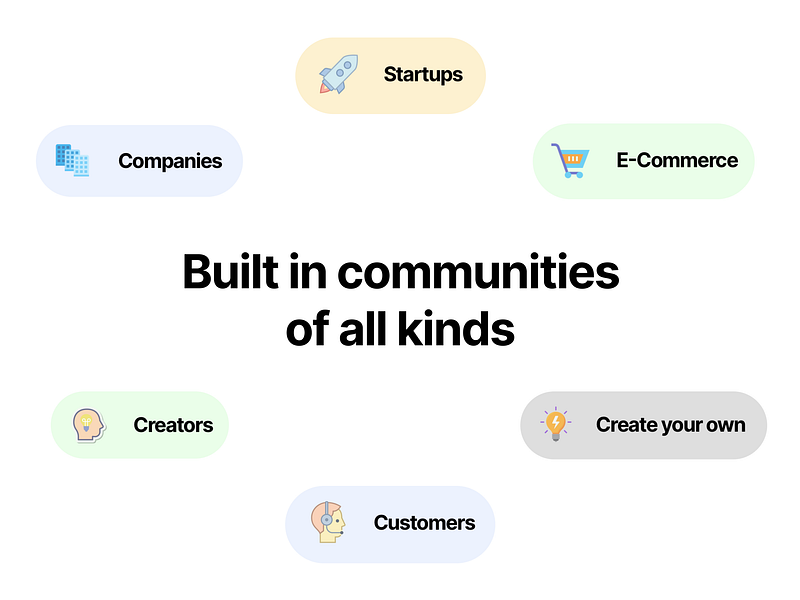 Startups

Companies

E-Commerce

Built in communities of all kinds

Creators

Create your own

Customers